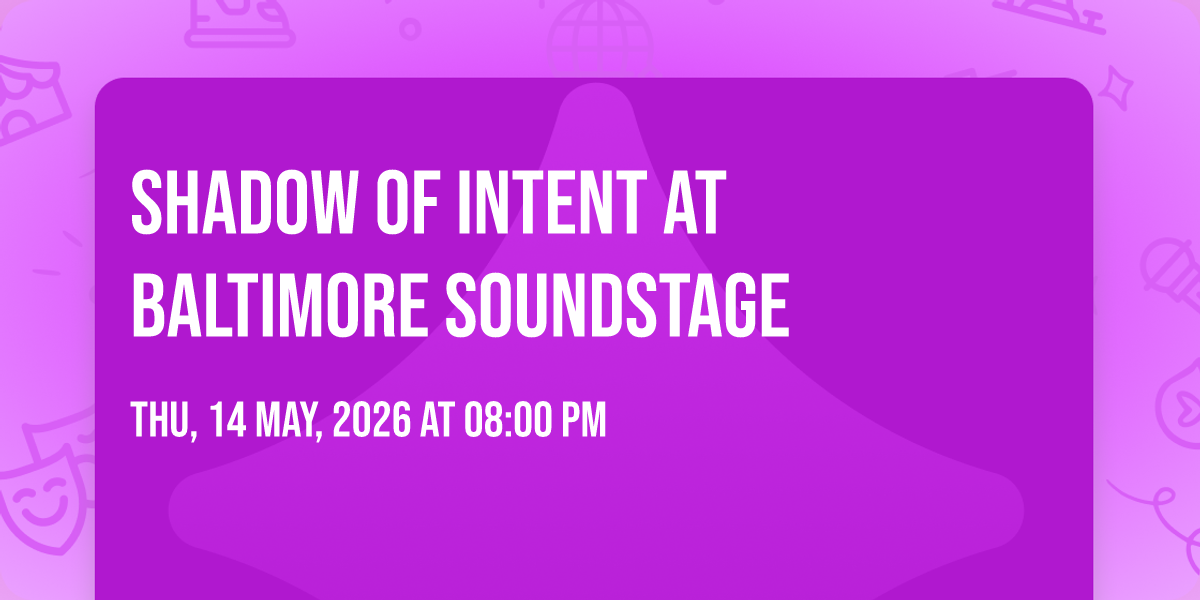 SHADOW OF INTENT AT BALTIMORE SOUNDSTAGE

THU, 14 MAY, 2026 AT 08:00 PM